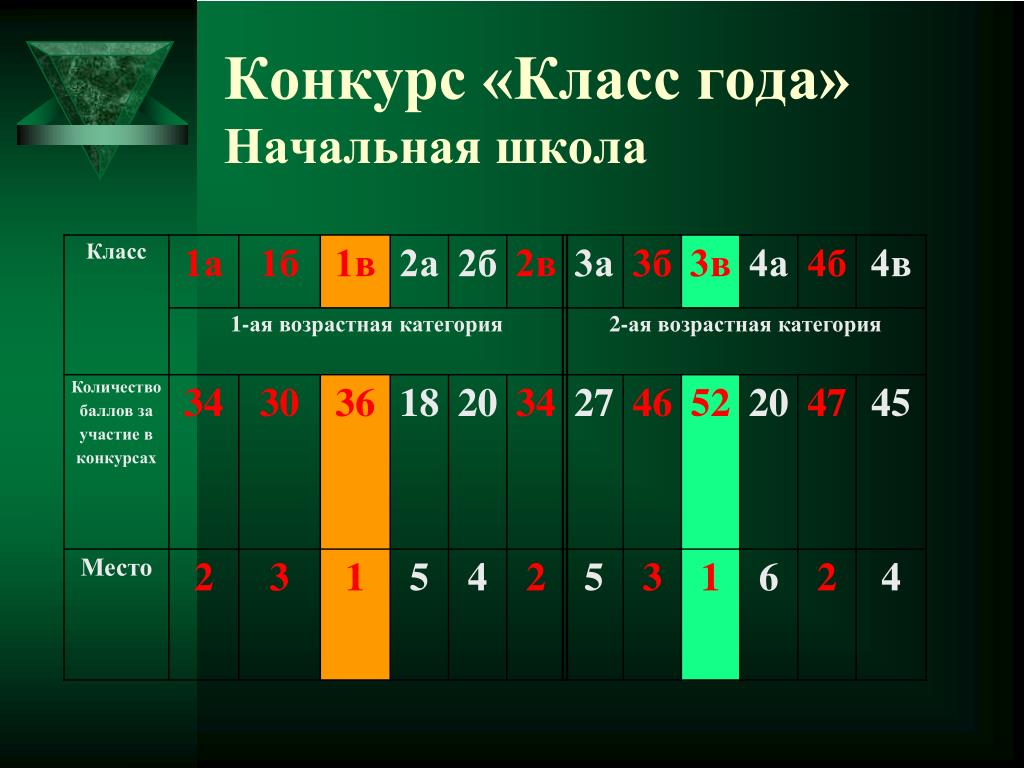 Конкурс «Класс года»
Начальная школа

| Класс | 1а | 1б | 1в | 2а | 2б | 2в | 3а | 3б | 3в | 4а | 4б | 4в |
|---|---|---|---|---|---|---|---|---|---|---|---|---|
| | 1-ая возрастная категория | | | | | | 2-ая возрастная категория | | | | | |
| Количество баллов за участие в конкурсах | 34 | 30 | 36 | 18 | 20 | 34 | 27 | 46 | 52 | 20 | 47 | 45 |
| Место | 2 | 3 | 1 | 5 | 4 | 2 | 5 | 3 | 1 | 6 | 2 | 4 |